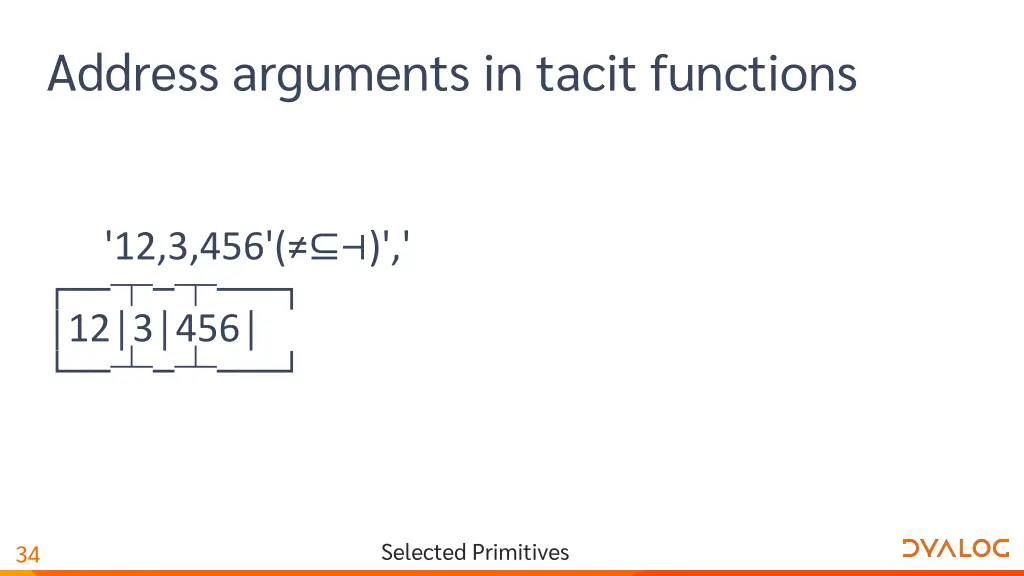 Address arguments in tacit functions

'12,3,456'(≠⊆⊣)','
┌──┬─┬───┐
│12│3│456│
└──┴─┴───┘

34

Selected Primitives

DYALOG